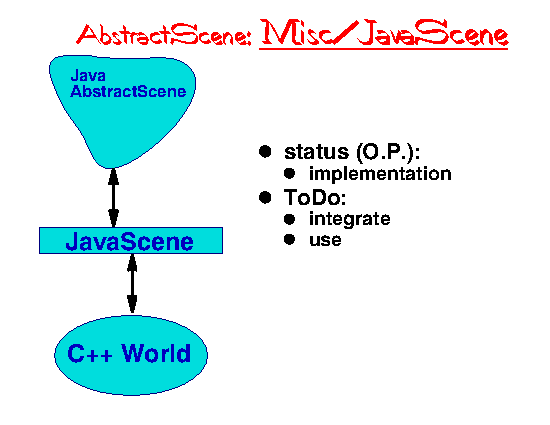 AbstractScene: Misc/JavaScene

Java AbstractScene

JavaScene

C++ World

- status (O.P.):
  - implementation
- ToDo:
  - integrate
  - use